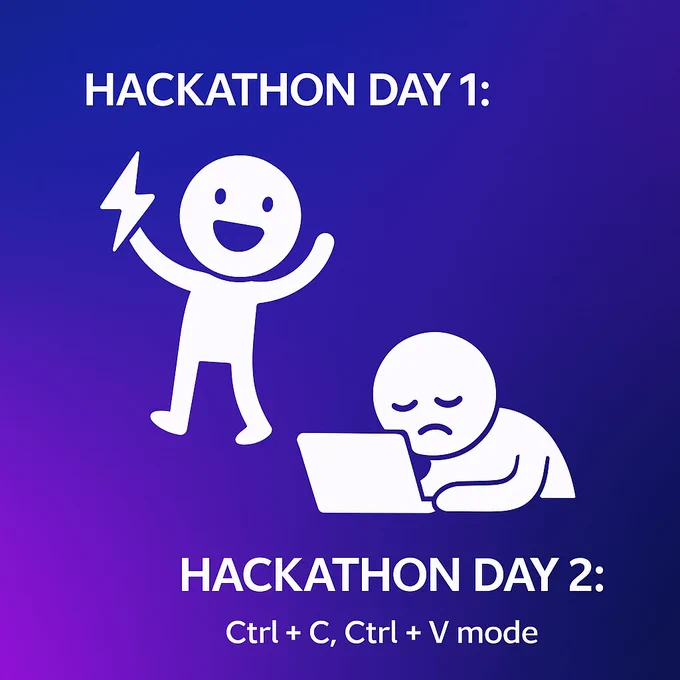 HACKATHON DAY 1:

HACKATHON DAY 2:

Ctrl + C, Ctrl + V mode